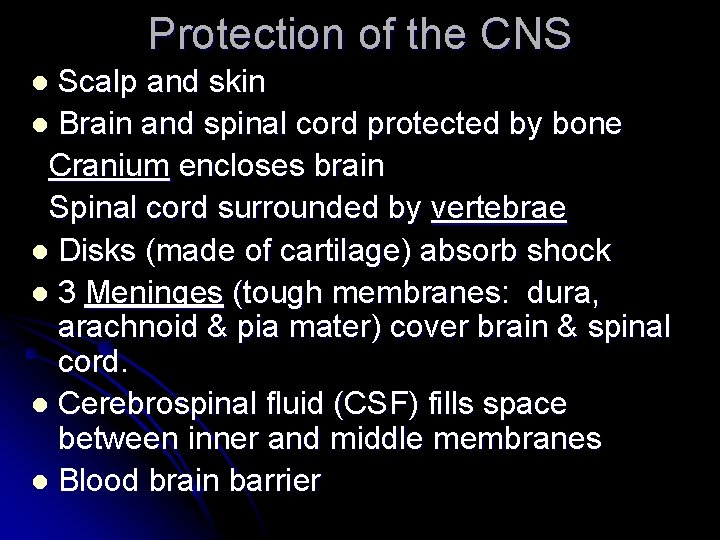 Protection of the CNS

- Scalp and skin
- Brain and spinal cord protected by bone

Cranium encloses brain

Spinal cord surrounded by vertebrae

- Disks (made of cartilage) absorb shock
- 3 Meninges (tough membranes: dura, arachnoid & pia mater) cover brain & spinal cord.
- Cerebrospinal fluid (CSF) fills space between inner and middle membranes
- Blood brain barrier